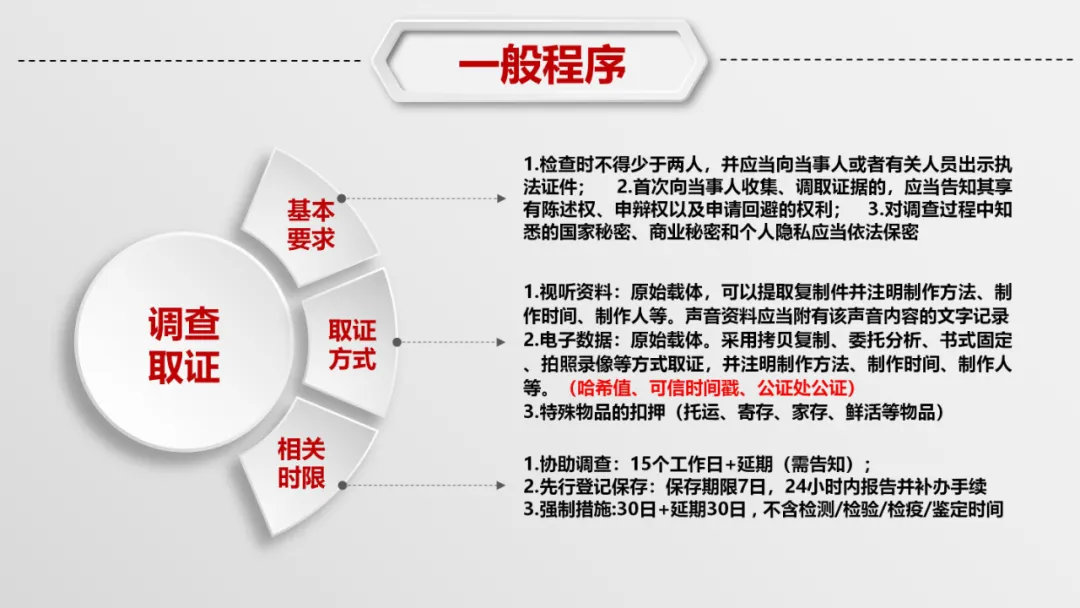 一般程序

调查取证

基本要求

1.检查时不得少于两人，并应当向当事人或者有关人员出示执法证件； 2.首次向当事人收集、调取证据的，应当告知其享有陈述权、申辩权以及申请回避的权利； 3.对调查过程中知悉的国家秘密、商业秘密和个人隐私应当依法保密

取证方式

1.视听资料：原始载体，可以提取复制件并注明制作方法、制作时间、制作人等。声音资料应当附有该声音内容的文字记录
2.电子数据：原始载体。采用拷贝复制、委托分析、书式固定、拍照录像等方式取证，并注明制作方法、制作时间、制作人等。（哈希值、可信时间戳、公证处公证）
3.特殊物品的扣押（托运、寄存、家存、鲜活等物品）

相关时限

1.协助调查：15个工作日+延期（需告知）；
2.先行登记保存：保存期限7日，24小时内报告并补办手续
3.强制措施:30日+延期30日，不含检测/检验/检疫/鉴定时间